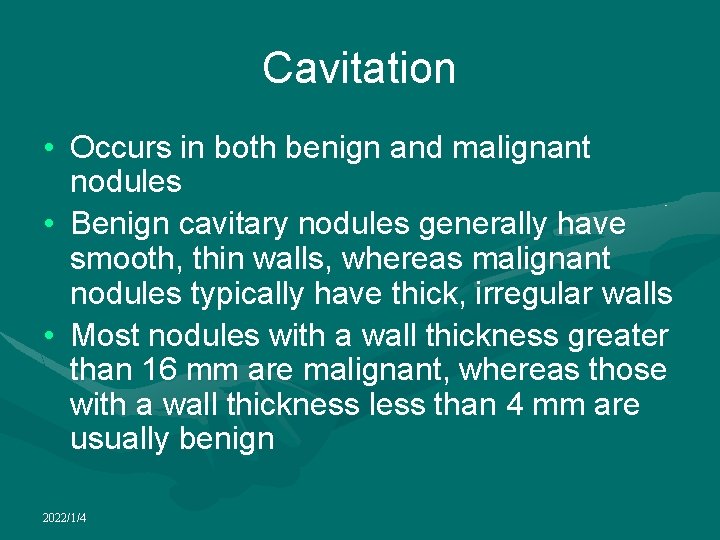 Cavitation

• Occurs in both benign and malignant nodules

• Benign cavitary nodules generally have smooth, thin walls, whereas malignant nodules typically have thick, irregular walls

• Most nodules with a wall thickness greater than 16 mm are malignant, whereas those with a wall thickness less than 4 mm are usually benign

2022/1/4